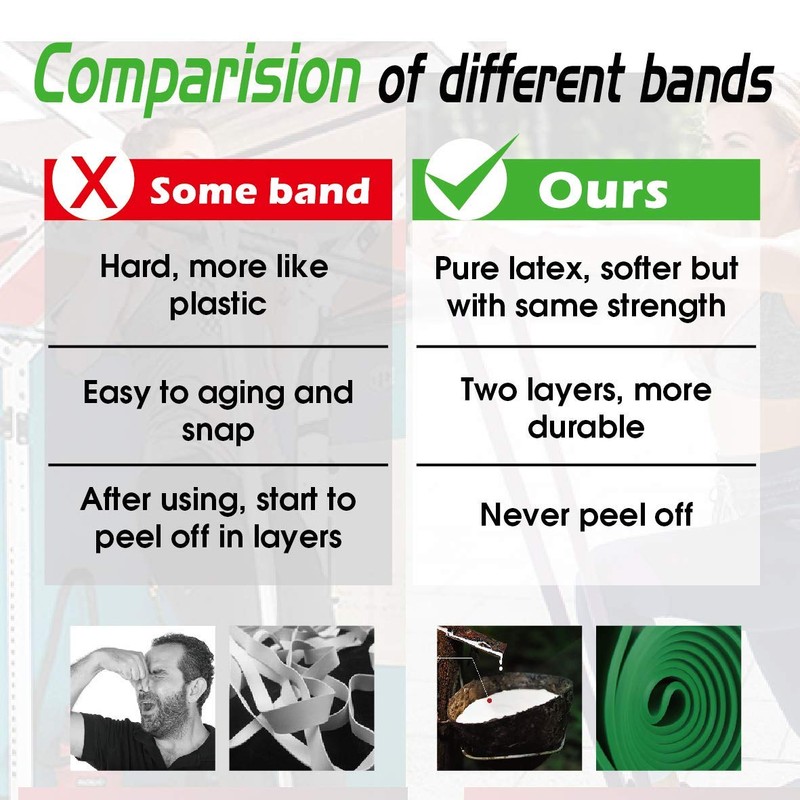 Comparision of different bands

Some band

Hard, more like plastic

Easy to aging and snap

After using, start to peel off in layers

Ours

Pure latex, softer but with same strength

Two layers, more durable

Never peel off